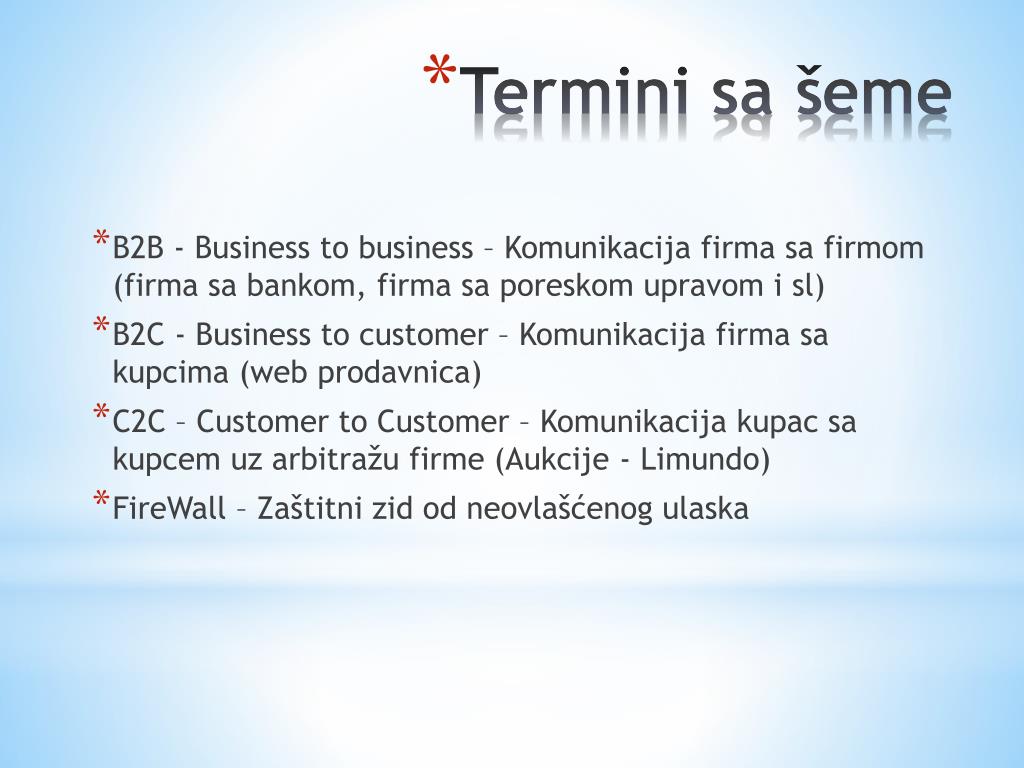 *Termini sa šeme

*B2B - Business to business – Komunikacija firma sa firmom (firma sa bankom, firma sa poreskom upravom i sl)

*B2C - Business to customer – Komunikacija firma sa kupcima (web prodavnica)

*C2C – Customer to Customer – Komunikacija kupac sa kupcem uz arbitražu firme (Aukcije - Limundo)

*FireWall – Zaštitni zid od neovlašćenog ulaska